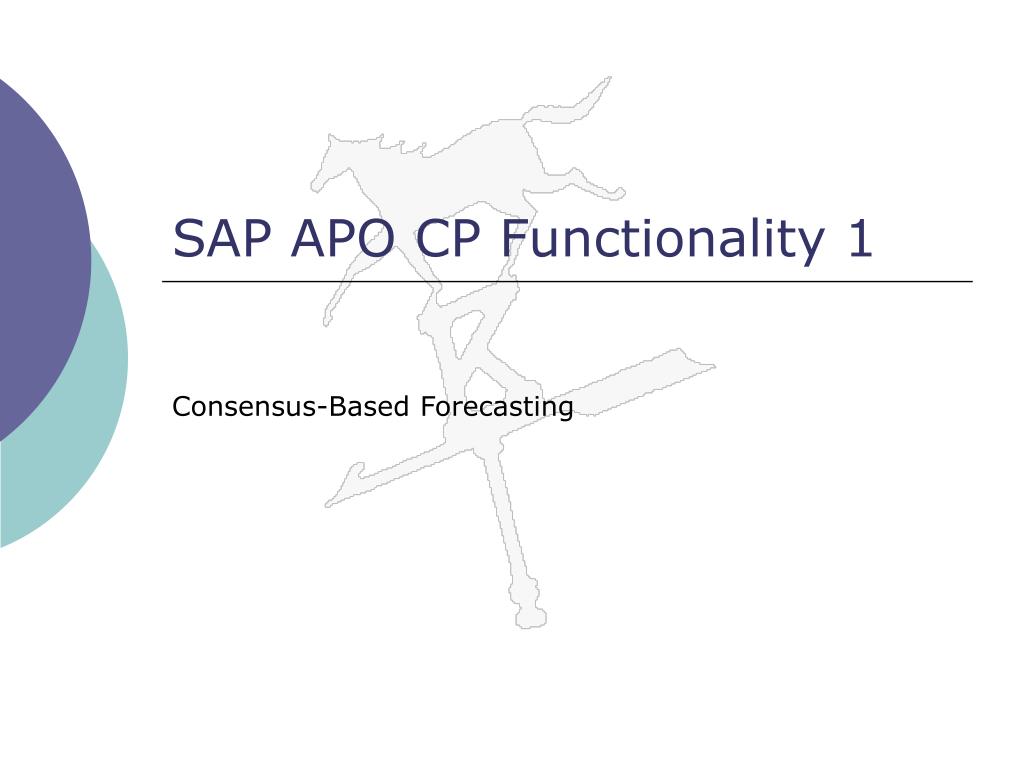 SAP APO CP Functionality 1

Consensus-Based Forecasting